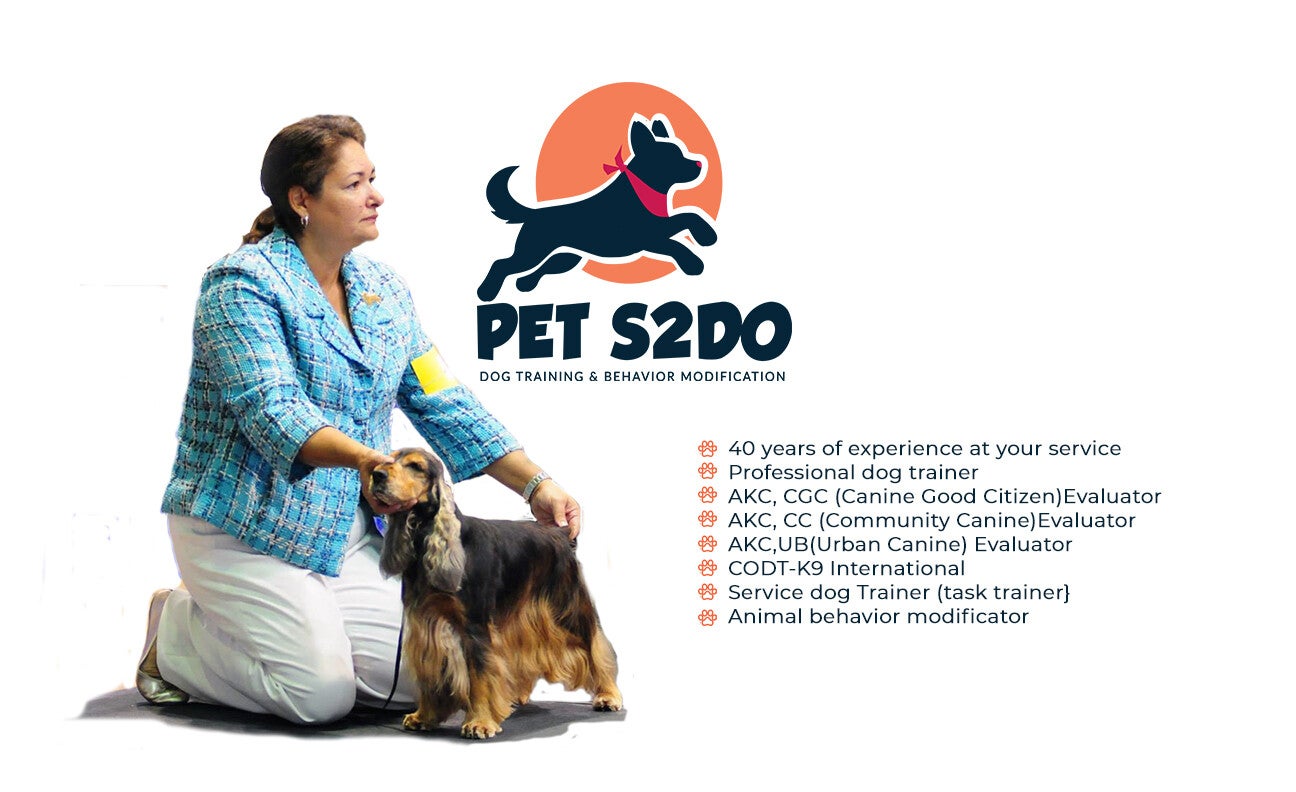 PET S2DO
DOG TRAINING & BEHAVIOR MODIFICATION

40 years of experience at your service
Professional dog trainer
AKC, CGC (Canine Good Citizen)Evaluator
AKC, CC (Community Canine)Evaluator
AKC,UB(Urban Canine) Evaluator
CODT-K9 International
Service dog Trainer (task trainer}
Animal behavior modificator